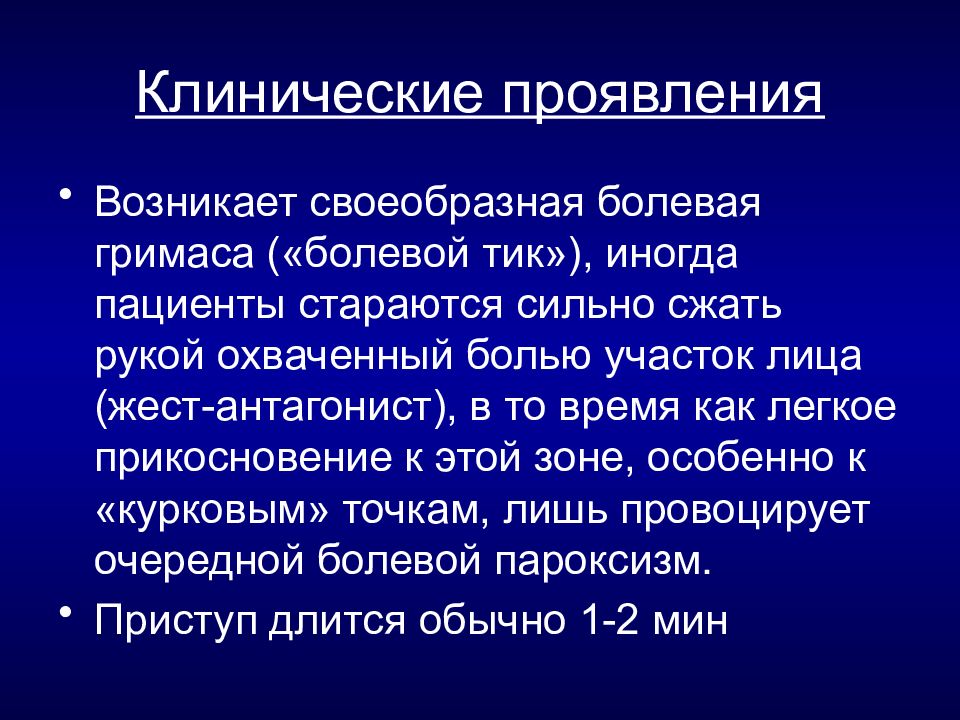 Клинические проявления

• Возникает своеобразная болевая гримаса («болевой тик»), иногда пациенты стараются сильно сжать рукой охваченный болью участок лица (жест-антагонист), в то время как легкое прикосновение к этой зоне, особенно к «курковым» точкам, лишь провоцирует очередной болевой пароксизм.

• Приступ длится обычно 1-2 мин